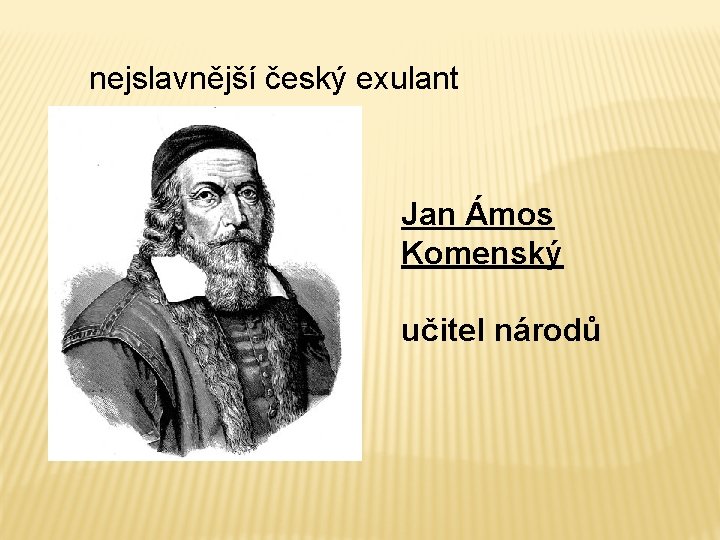 nejslavnější český exulant

Jan Ámos Komenský

učitel národů